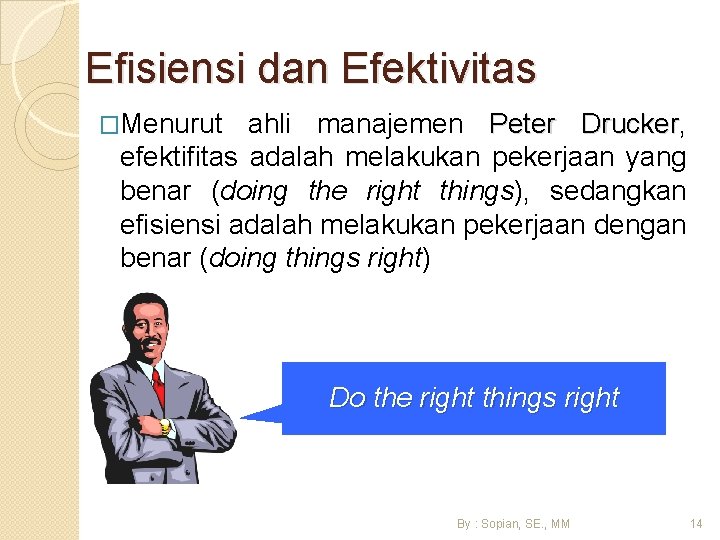 Efisiensi dan Efektivitas

□Menurut ahli manajemen Peter Drucker, efektifitas adalah melakukan pekerjaan yang benar (doing the right things), sedangkan efisiensi adalah melakukan pekerjaan dengan benar (doing things right)

Do the right things right

By : Sopian, SE., MM

14